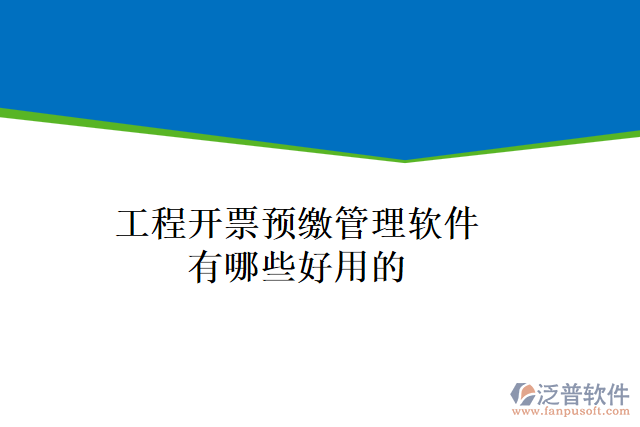 工程开票预缴管理软件有哪些好用的

泛普软件
www.fanpusoft.com